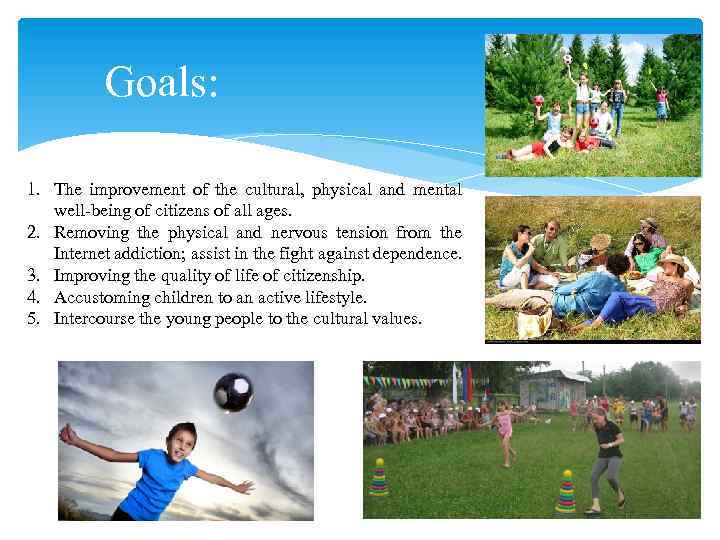 Goals:

1. The improvement of the cultural, physical and mental well-being of citizens of all ages.
2. Removing the physical and nervous tension from the Internet addiction; assist in the fight against dependence.
3. Improving the quality of life of citizenship.
4. Accustoming children to an active lifestyle.
5. Intercourse the young people to the cultural values.